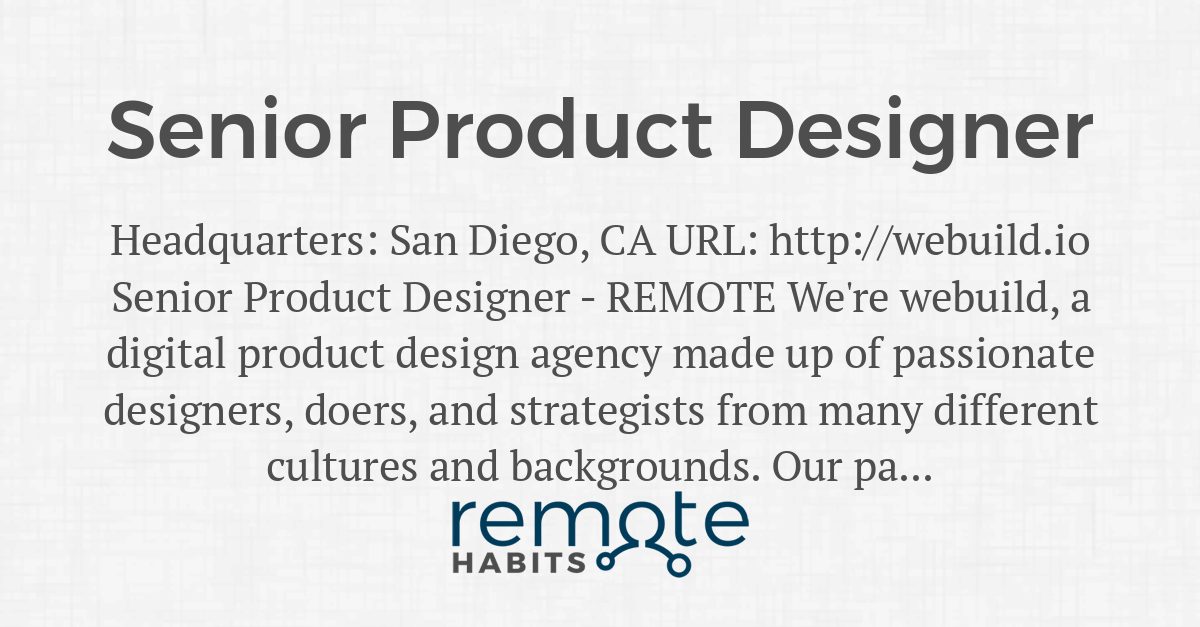 Senior Product Designer

Headquarters: San Diego, CA URL: http://webuild.io Senior Product Designer - REMOTE We're webuild, a digital product design agency made up of passionate designers, doers, and strategists from many different cultures and backgrounds. Our pa...

remote
HABITS